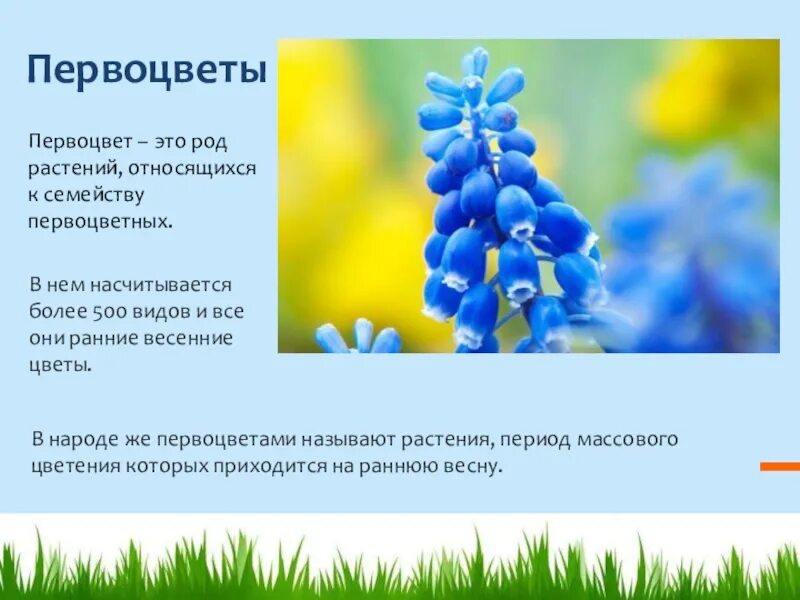 Первоцветы

Первоцвет – это род растений, относящихся к семейству первоцветных.

В нем насчитывается более 500 видов и все они ранние весенние цветы.

В народе же первоцветами называют растения, период массового цветения которых приходится на раннюю весну.